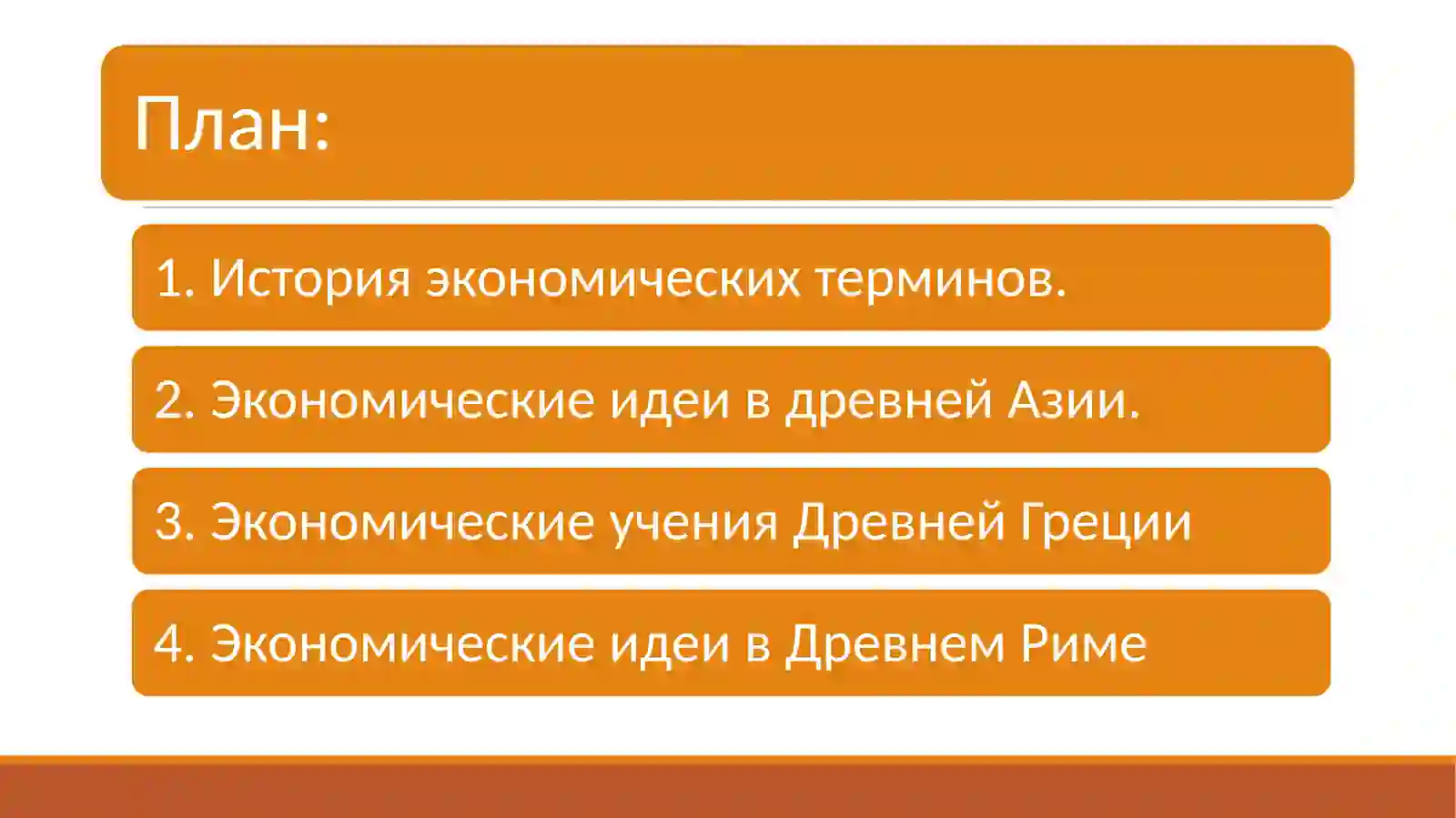 План:

1. История экономических терминов.

2. Экономические идеи в древней Азии.

3. Экономические учения Древней Греции

4. Экономические идеи в Древнем Риме